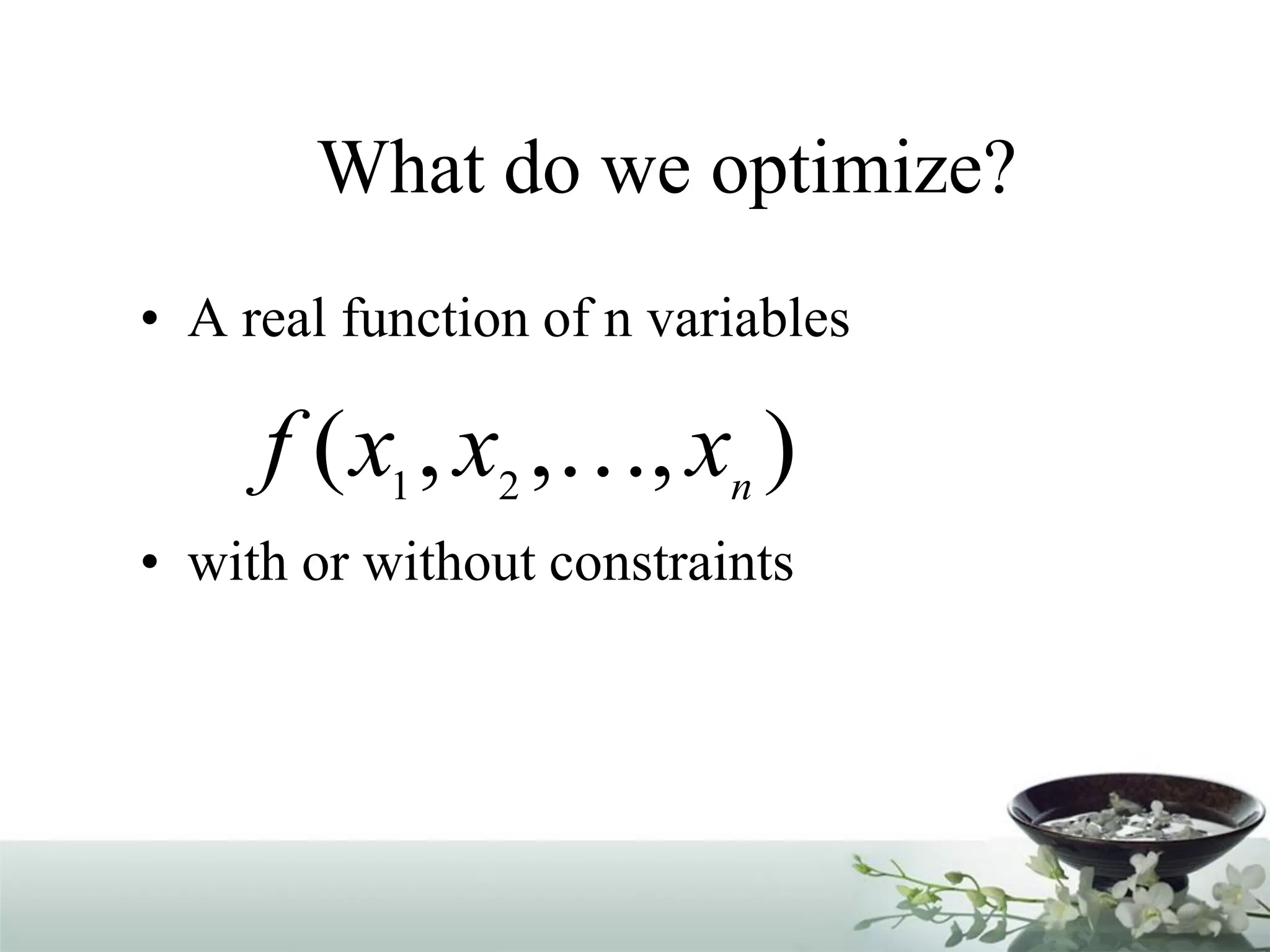 What do we optimize?

• A real function of n variables

$f(x_1, x_2, \ldots, x_n)$

• with or without constraints